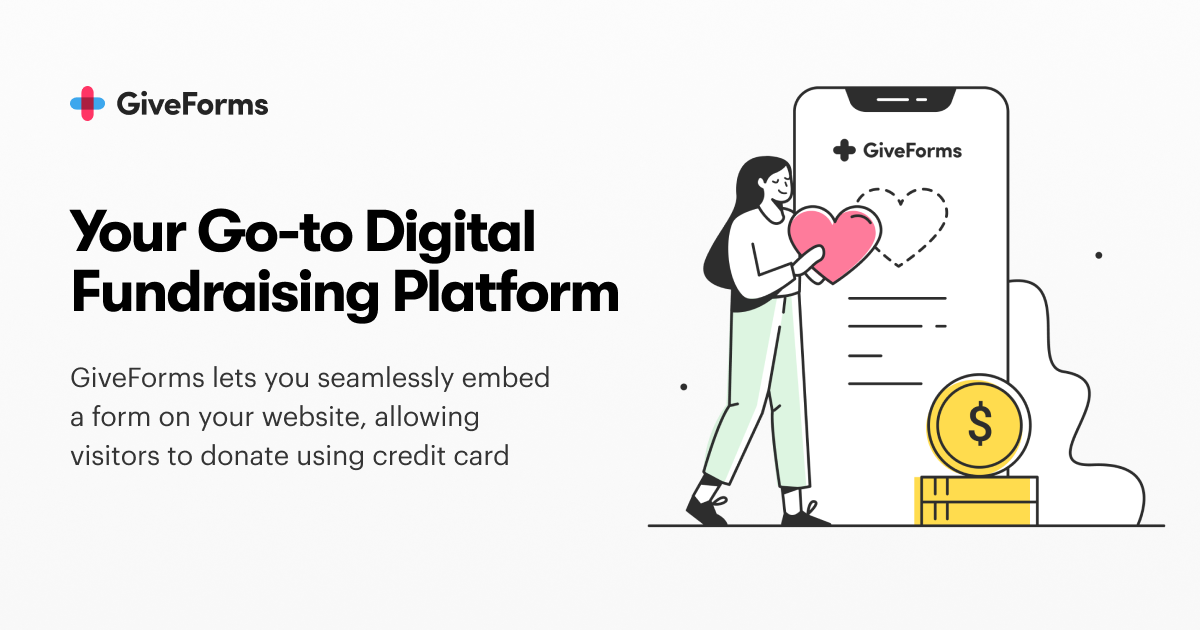 GiveForms

Your Go-to Digital Fundraising Platform

GiveForms lets you seamlessly embed a form on your website, allowing visitors to donate using credit card

GiveForms

$